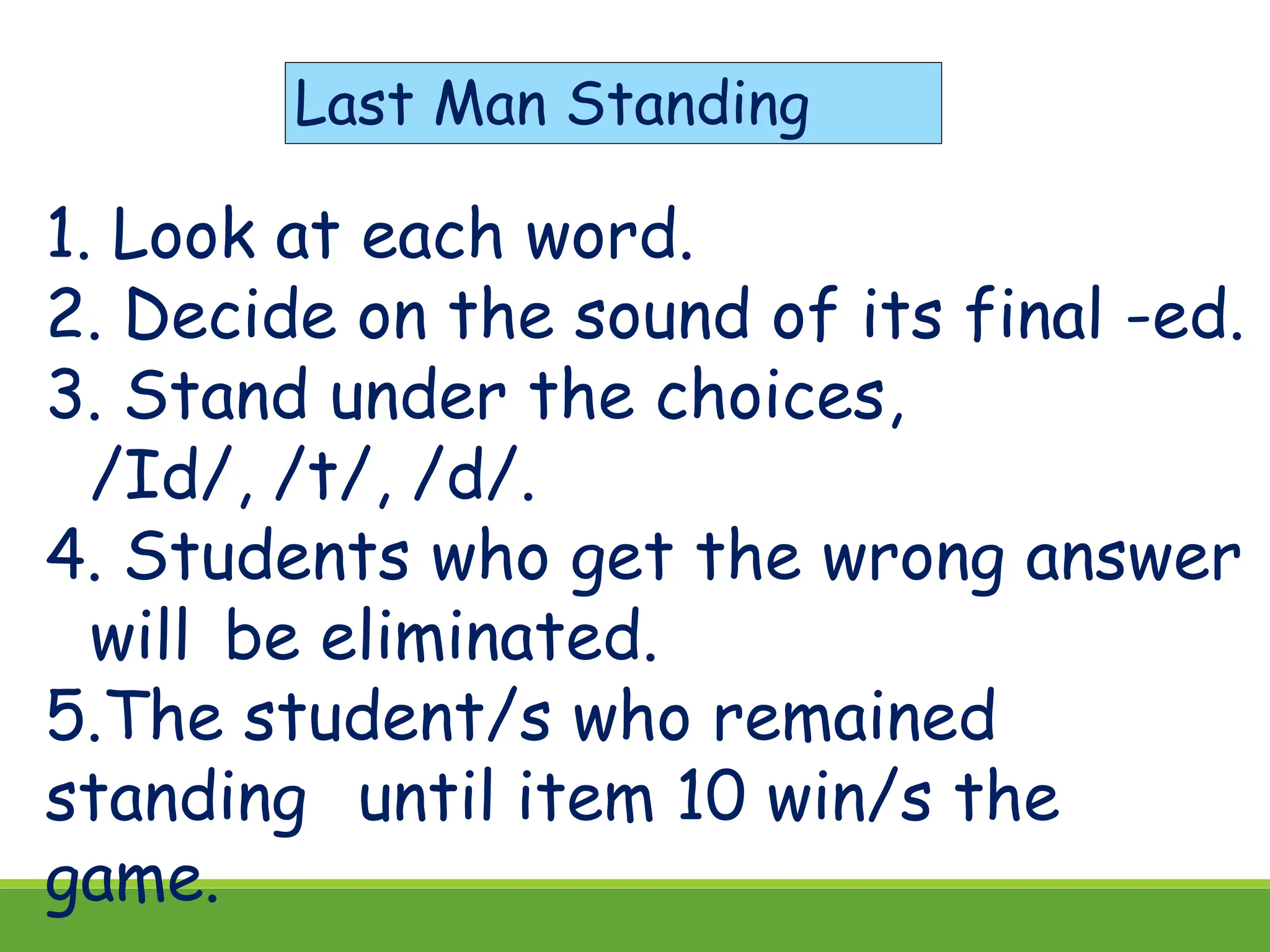 Last Man Standing

1. Look at each word.
2. Decide on the sound of its final -ed.
3. Stand under the choices, /Id/, /t/, /d/.
4. Students who get the wrong answer will be eliminated.
5.The student/s who remained standing until item 10 win/s the game.